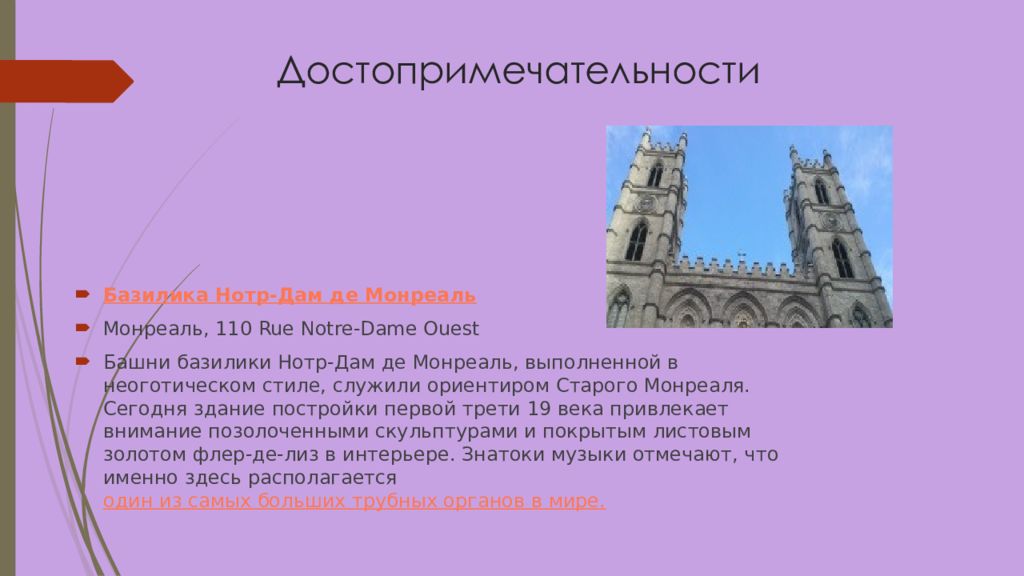 Достопримечательности

Базилика Нотр-Дам де Монреаль

Монреаль, 110 Rue Notre-Dame Ouest

Башни базилики Нотр-Дам де Монреаль, выполненной в неоготическом стиле, служили ориентиром Старого Монреаля. Сегодня здание постройки первой трети 19 века привлекает внимание позолоченными скульптурами и покрытым листовым золотом флер-де-лиз в интерьере. Знатоки музыки отмечают, что именно здесь располагается один из самых больших трубных органов в мире.